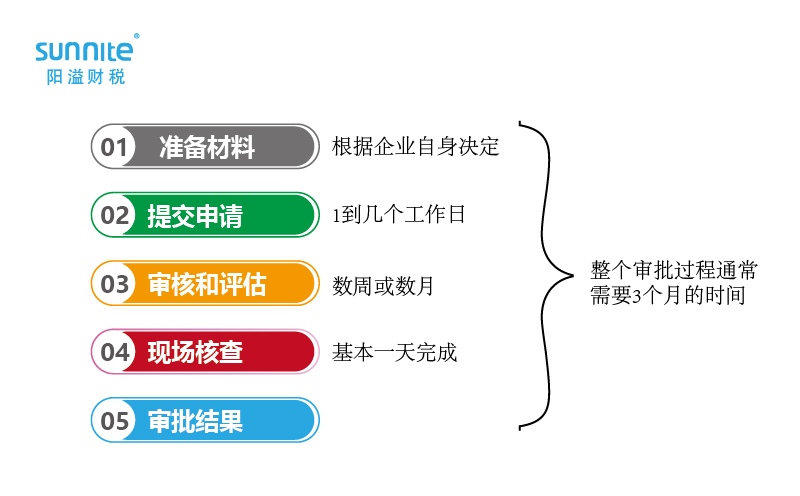 sunnite®
阳溢财税

01 准备材料 根据企业自身决定

02 提交申请 1到几个工作日

03 审核和评估 数周或数月

04 现场核查 基本一天完成

05 审批结果

整个审批过程通常需要3个月的时间